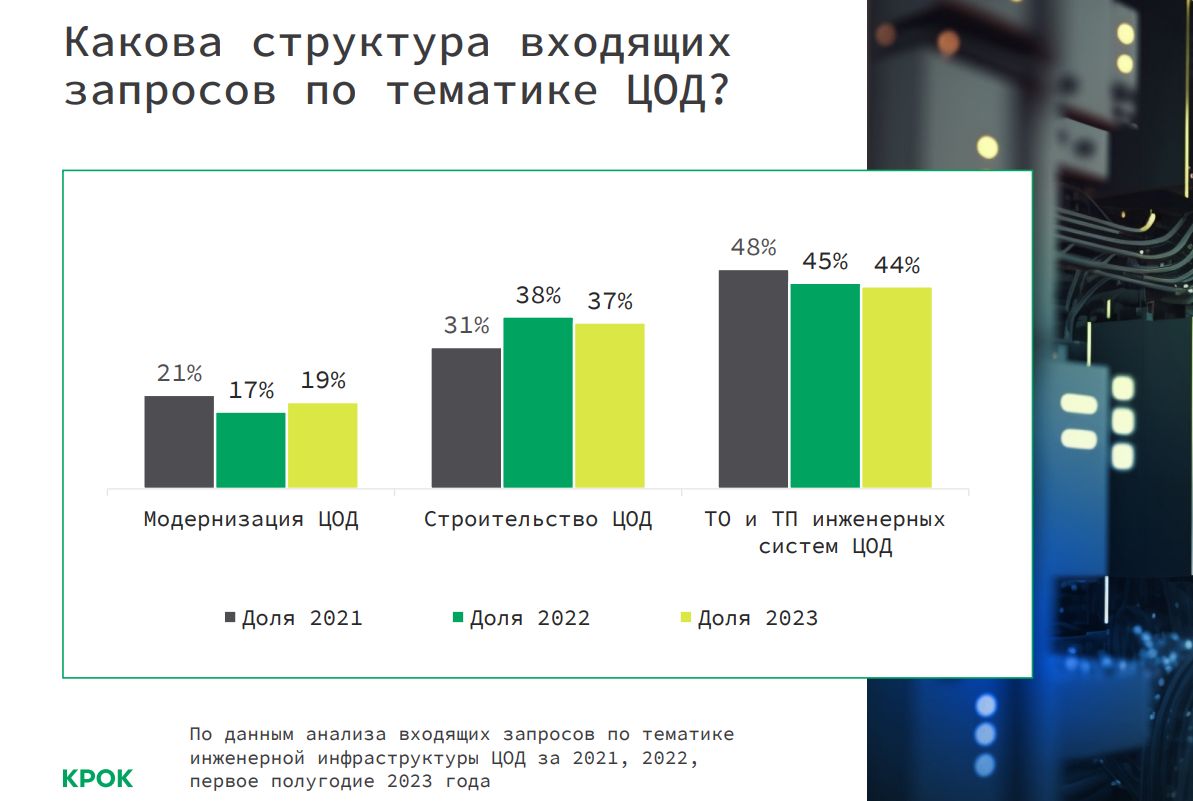 Какова структура входящих запросов по тематике ЦОД?

21%
17%
19%
31%
38%
37%
48%
45%
44%

Модернизация ЦОД
Строительство ЦОД
ТО и ТП инженерных систем ЦОД

Доля 2021
Доля 2022
Доля 2023

По данным анализа входящих запросов по тематике инженерной инфраструктуры ЦОД за 2021, 2022, первое полугодие 2023 года

КРОК